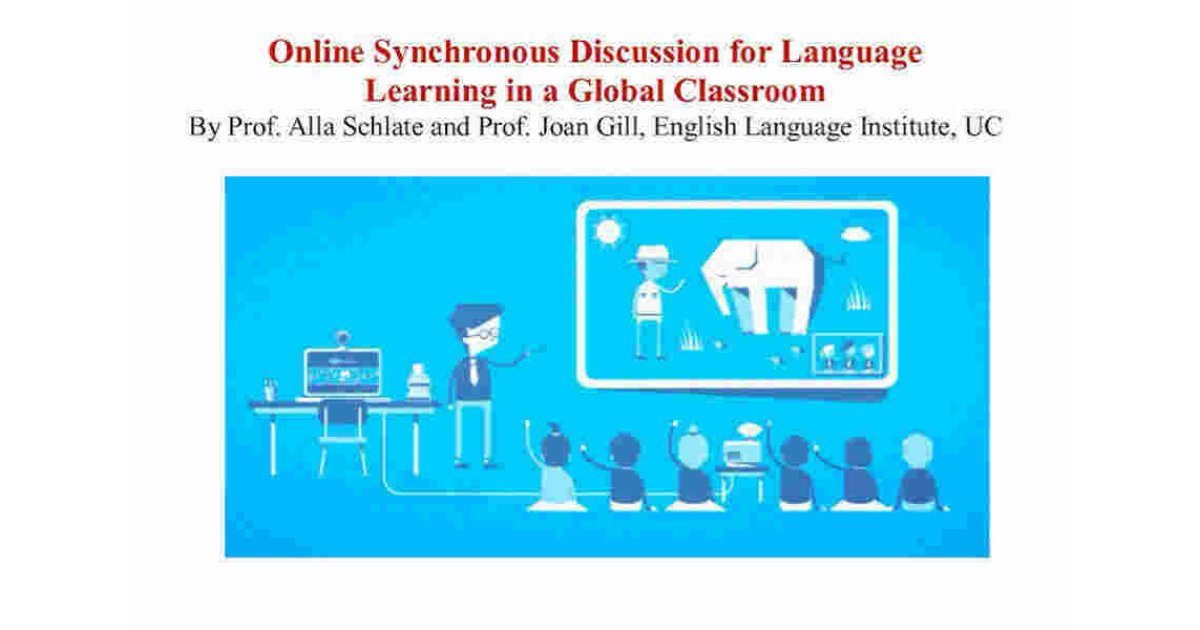 Online Synchronous Discussion for Language Learning in a Global Classroom
By Prof. Alla Schlate and Prof. Joan Gill, English Language Institute, UC